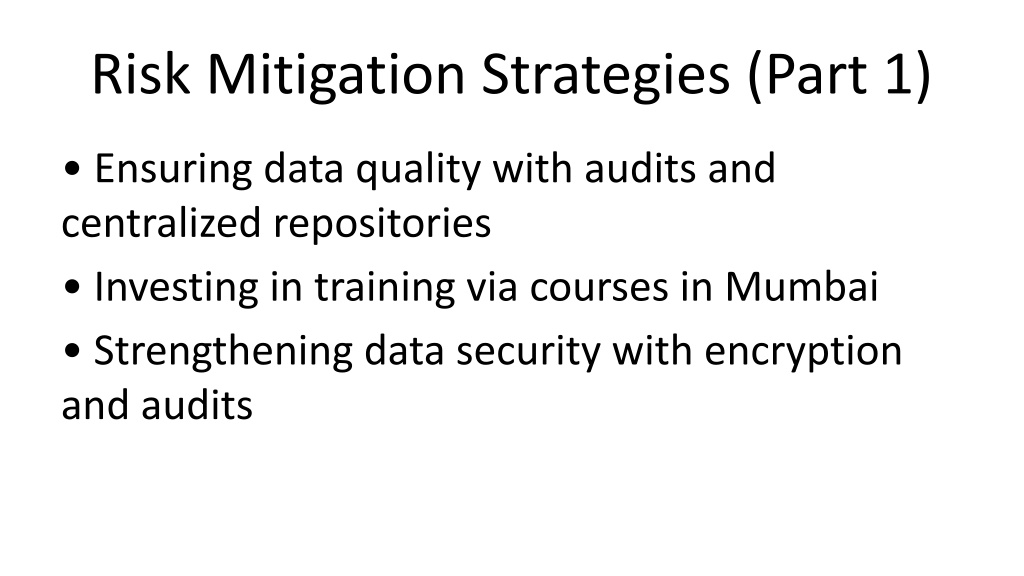 Risk Mitigation Strategies (Part 1)

• Ensuring data quality with audits and centralized repositories

• Investing in training via courses in Mumbai

• Strengthening data security with encryption and audits